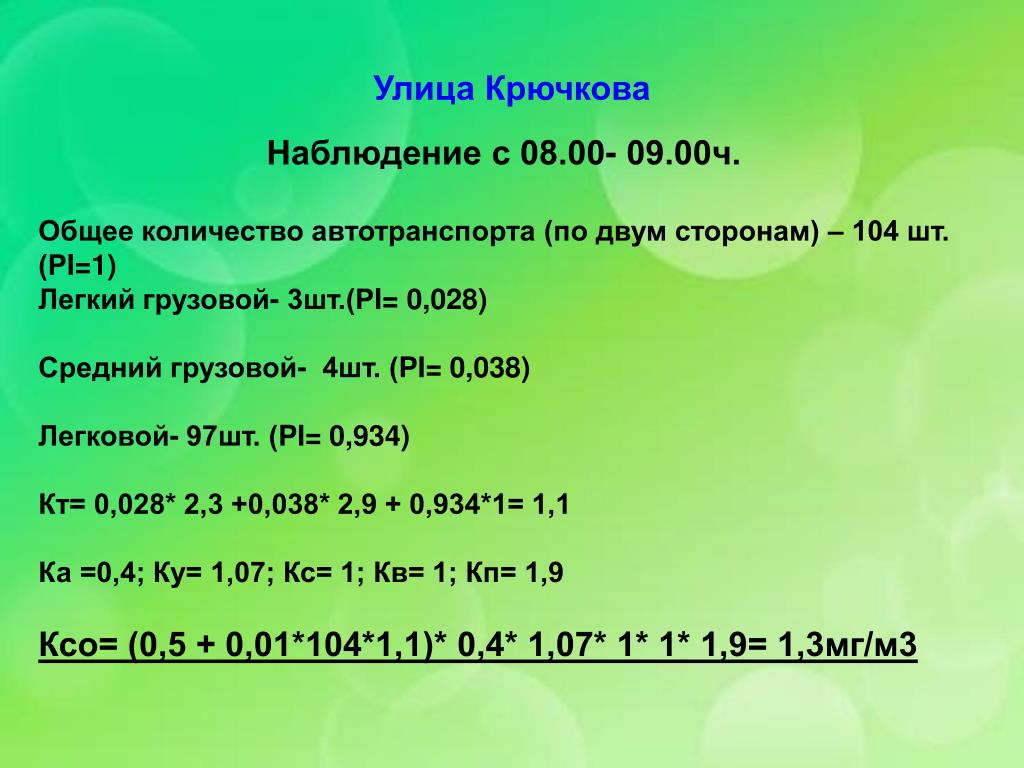 Улица Крючкова

Наблюдение с 08.00- 09.00ч.

Общее количество автотранспорта (по двум сторонам) – 104 шт. (PI=1)
Легкий грузовой- 3шт.(PI= 0,028)

Средний грузовой- 4шт. (PI= 0,038)

Легковой- 97шт. (PI= 0,934)

Кт= 0,028* 2,3 +0,038* 2,9 + 0,934*1= 1,1

Ка =0,4; Ку= 1,07; Кс= 1; Кв= 1; Кп= 1,9

Ксо= (0,5 + 0,01*104*1,1)* 0,4* 1,07* 1* 1* 1,9= 1,3мг/м3